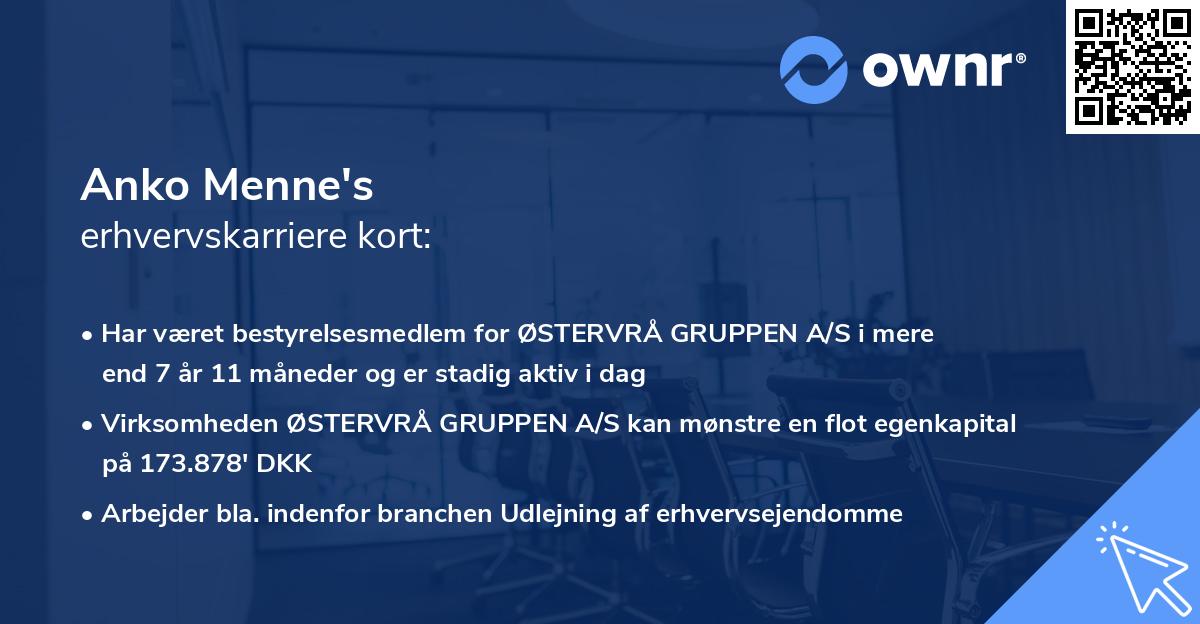 ownr®

Anko Menne's
erhvervskarriere kort:

• Har været bestyrelsesmedlem for ØSTERVRÅ GRUPPEN A/S i mere end 7 år 11 måneder og er stadig aktiv i dag

• Virksomheden ØSTERVRÅ GRUPPEN A/S kan mønstre en flot egenkapital på 173.878' DKK

• Arbejder bla. indenfor branchen Udlejning af erhvervsejendomme